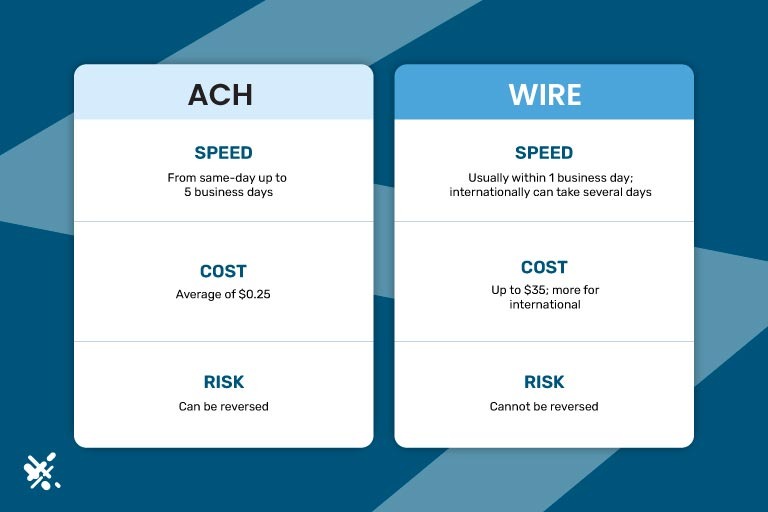 ACH

SPEED
From same-day up to 5 business days

COST
Average of \$0.25

RISK
Can be reversed

WIRE

SPEED
Usually within 1 business day; internationally can take several days

COST
Up to \$35; more for international

RISK
Cannot be reversed